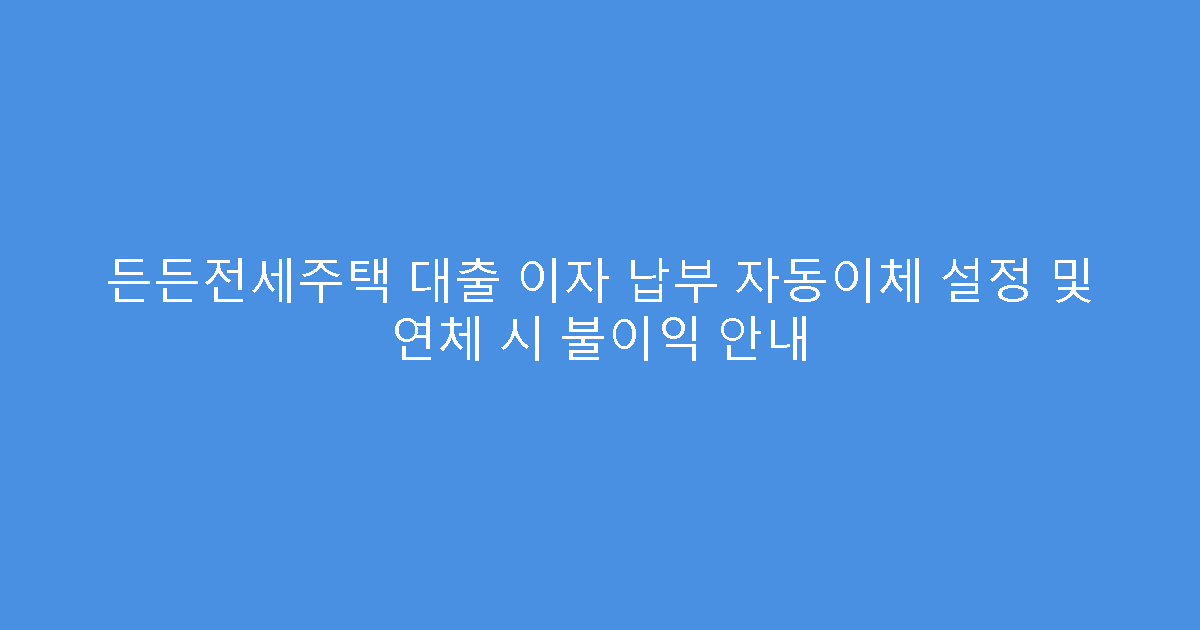 든든전세주택 대출 이자 납부 자동이체 설정 및 연체 시 불이익 안내